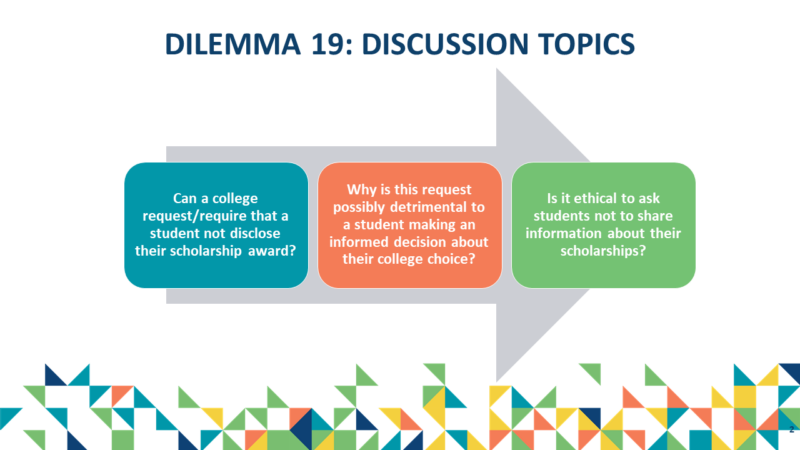 DILEMMA 19: DISCUSSION TOPICS

Can a college request/require that a student not disclose their scholarship award?

Why is this request possibly detrimental to a student making an informed decision about their college choice?

Is it ethical to ask students not to share information about their scholarships?

2